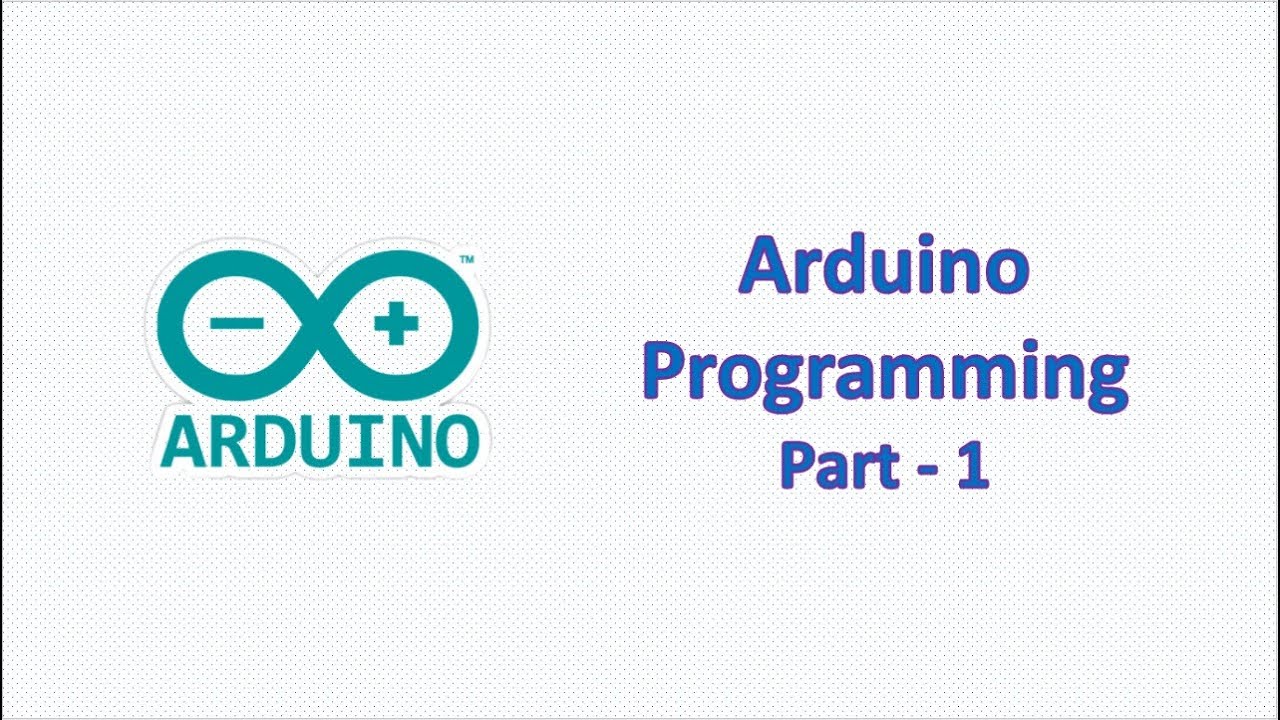 − +
™
ARDUINO

Arduino
Programming
Part - 1